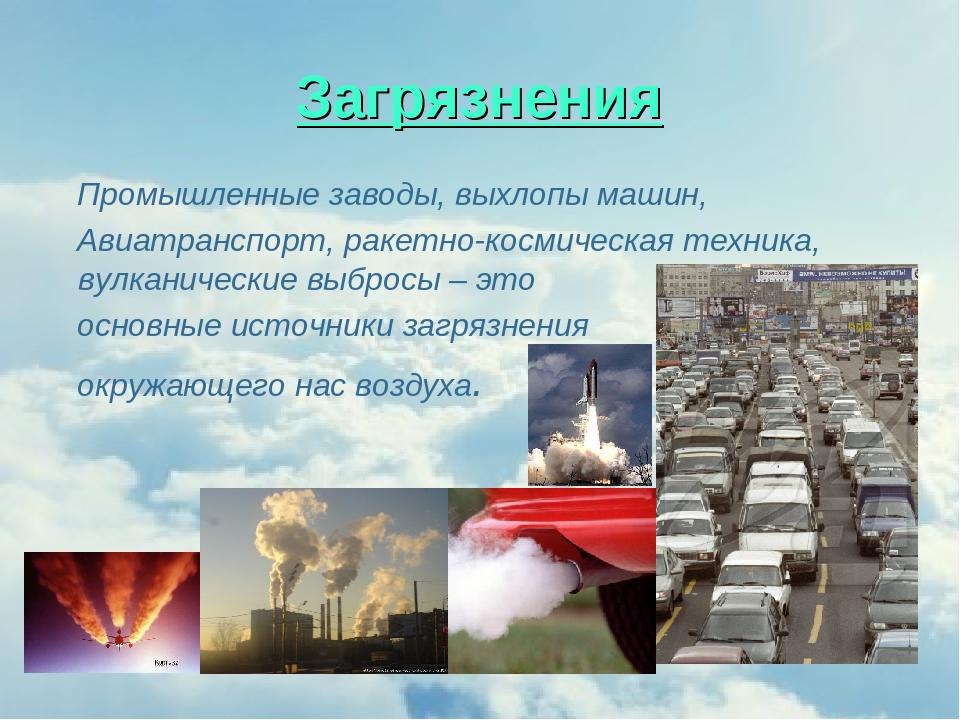 Загрязнения

Промышленные заводы, выхлопы машин, Авиатранспорт, ракетно-космическая техника, вулканические выбросы – это основные источники загрязнения окружающего нас воздуха.